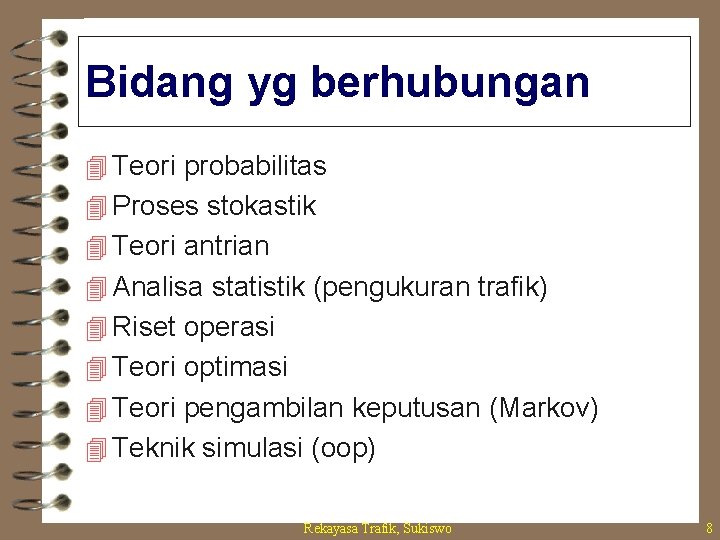 Bidang yg berhubungan

Teori probabilitas
Proses stokastik
Teori antrian
Analisa statistik (pengukuran trafik)
Riset operasi
Teori optimasi
Teori pengambilan keputusan (Markov)
Teknik simulasi (oop)

Rekayasa Trafik, Sukiswo

8